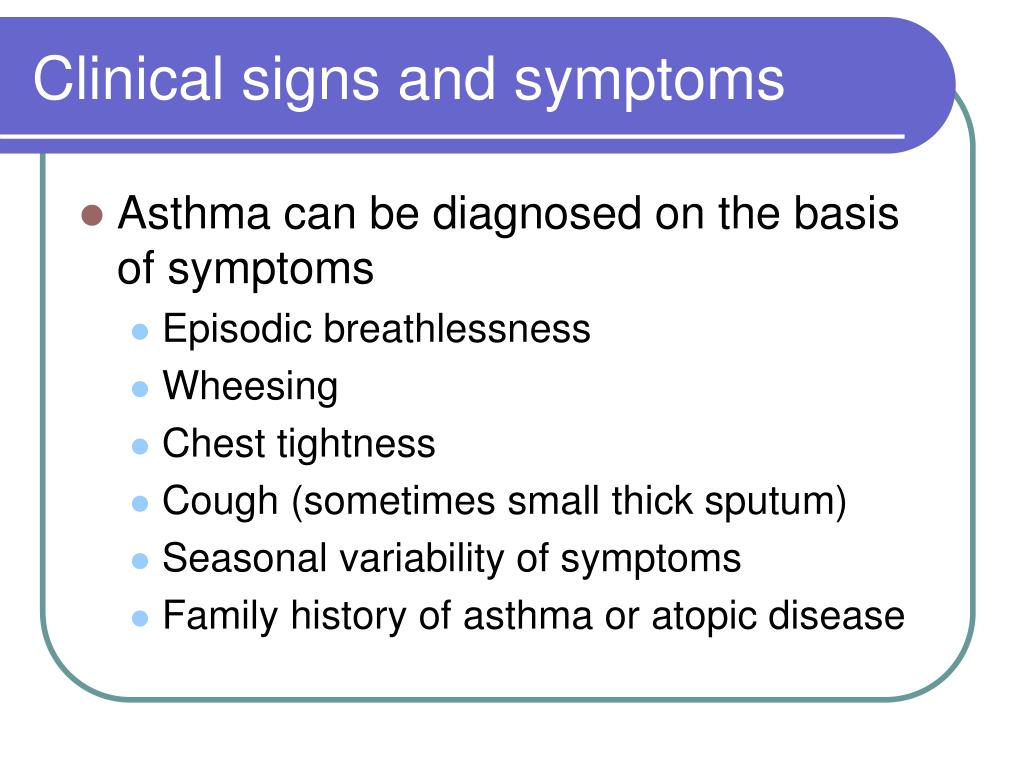 Clinical signs and symptoms

- Asthma can be diagnosed on the basis of symptoms
  - Episodic breathlessness
  - Wheesing
  - Chest tightness
  - Cough (sometimes small thick sputum)
  - Seasonal variability of symptoms
  - Family history of asthma or atopic disease